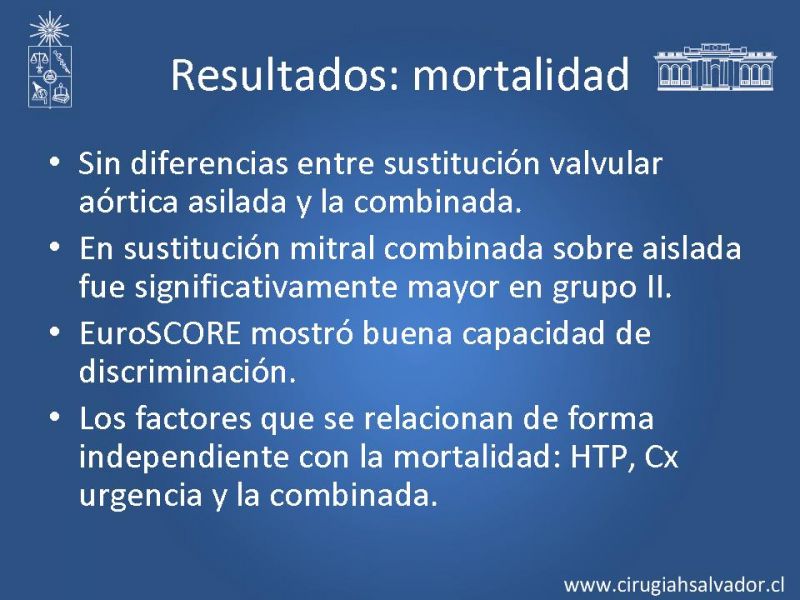 Resultados: mortalidad

• Sin diferencias entre sustitución valvular aórtica asilada y la combinada.
• En sustitución mitral combinada sobre aislada fue significativamente mayor en grupo II.
• EuroSCORE mostró buena capacidad de discriminación.
• Los factores que se relacionan de forma independiente con la mortalidad: HTP, Cx urgencia y la combinada.

www.cirugiahsalvador.cl